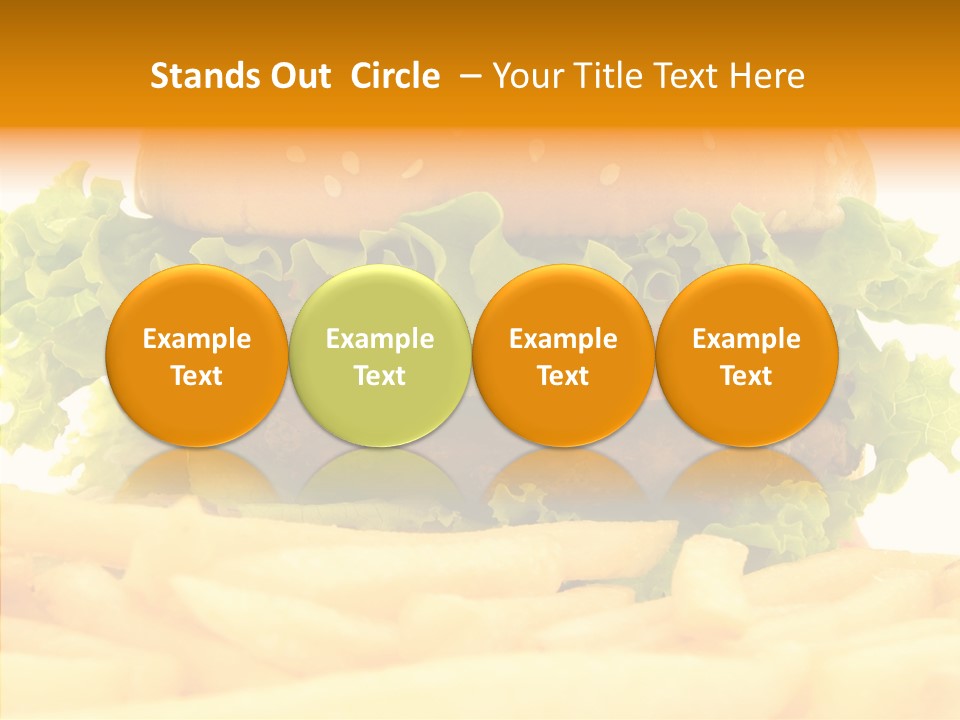 Stands Out Circle – Your Title Text Here

Example Text

Example Text

Example Text

Example Text